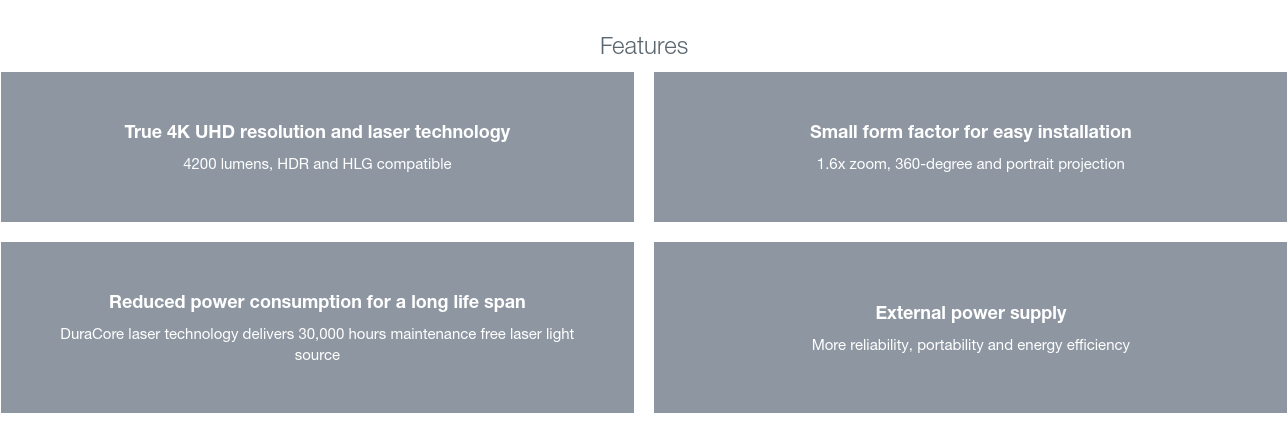 Features

True 4K UHD resolution and laser technology
4200 lumens, HDR and HLG compatible

Small form factor for easy installation
1.6x zoom, 360-degree and portrait projection

Reduced power consumption for a long life span
DuraCore laser technology delivers 30,000 hours maintenance free laser light source

External power supply
More reliability, portability and energy efficiency